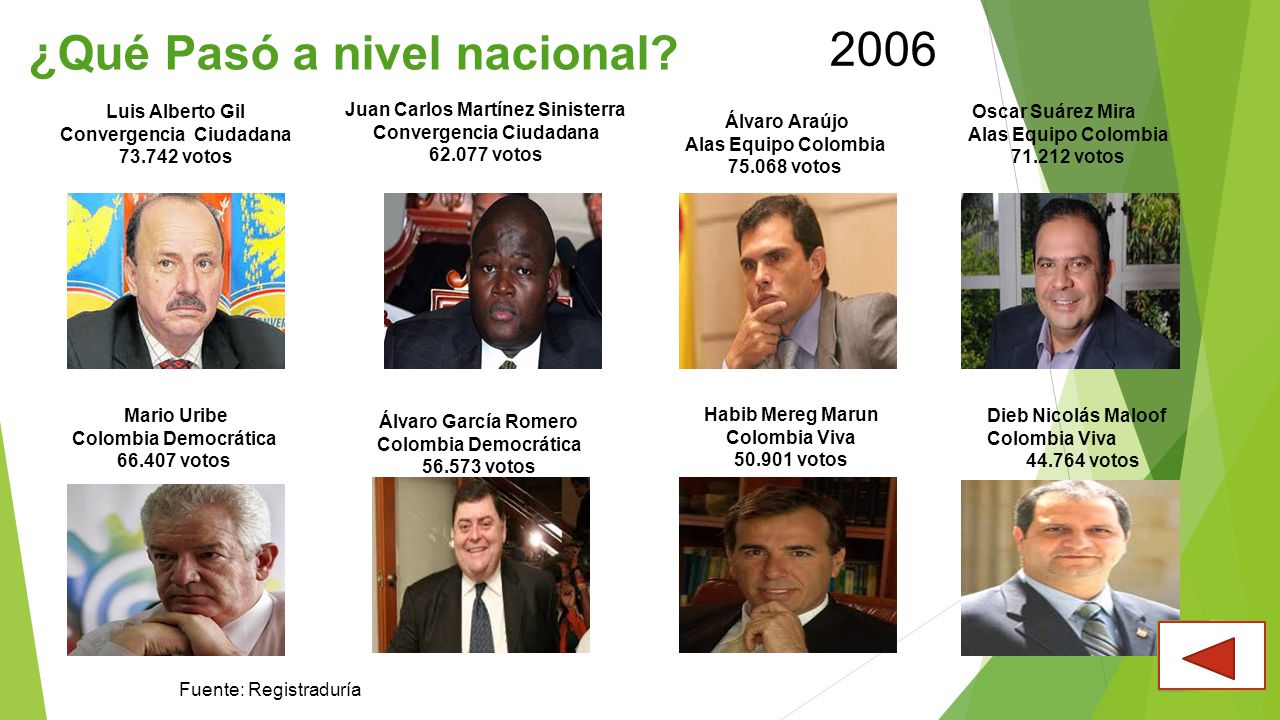 ¿Qué Pasó a nivel nacional?

2006

Luis Alberto Gil
Convergencia Ciudadana
73.742 votos

Juan Carlos Martínez Sinisterra
Convergencia Ciudadana
62.077 votos

Álvaro Araújo
Alas Equipo Colombia
75.068 votos

Oscar Suárez Mira
Alas Equipo Colombia
71.212 votos

Mario Uribe
Colombia Democrática
66.407 votos

Álvaro García Romero
Colombia Democrática
56.573 votos

Habib Mereg Marun
Colombia Viva
50.901 votos

Dieb Nicolás Maloof
Colombia Viva
44.764 votos

Fuente: Registraduría